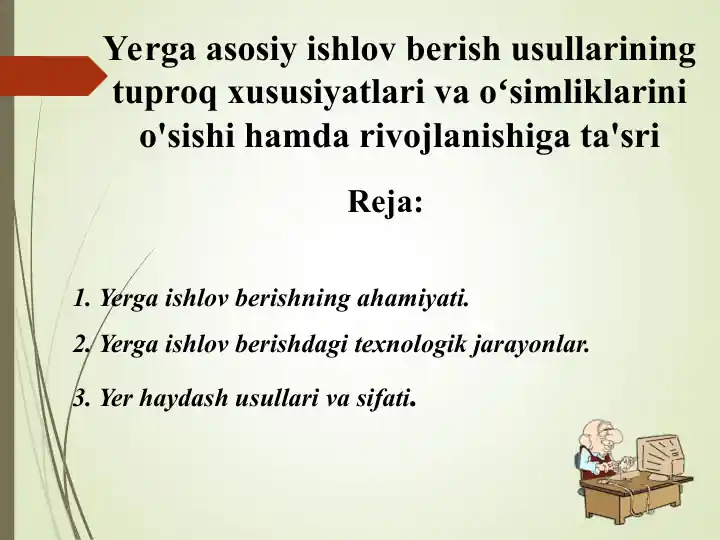 Yerga asosiy ishlov berish usullarining tuproq xususiyatlari va o‘simliklarini o'sishi hamda rivojlanishiga ta'sri

Reja:

1. Yerga ishlov berishning ahamiyati.

2. Yerga ishlov berishdagi texnologik jarayonlar.

3. Yer haydash usullari va sifati.